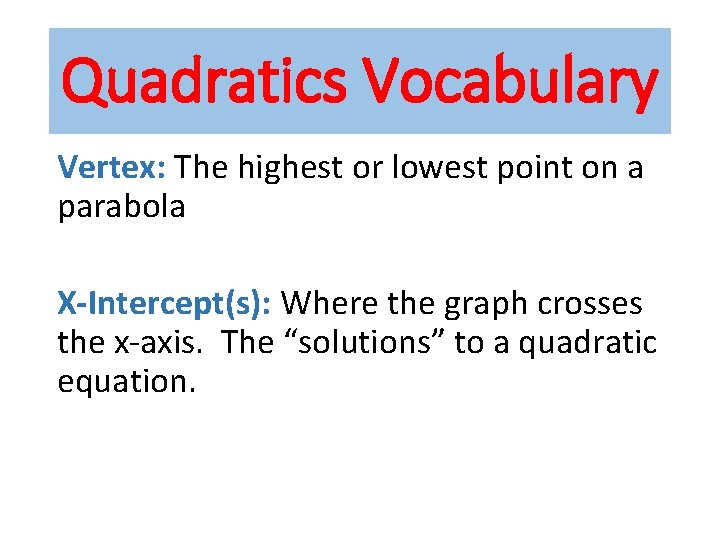 Quadratics Vocabulary

Vertex: The highest or lowest point on a parabola

X-Intercept(s): Where the graph crosses the x-axis. The “solutions” to a quadratic equation.